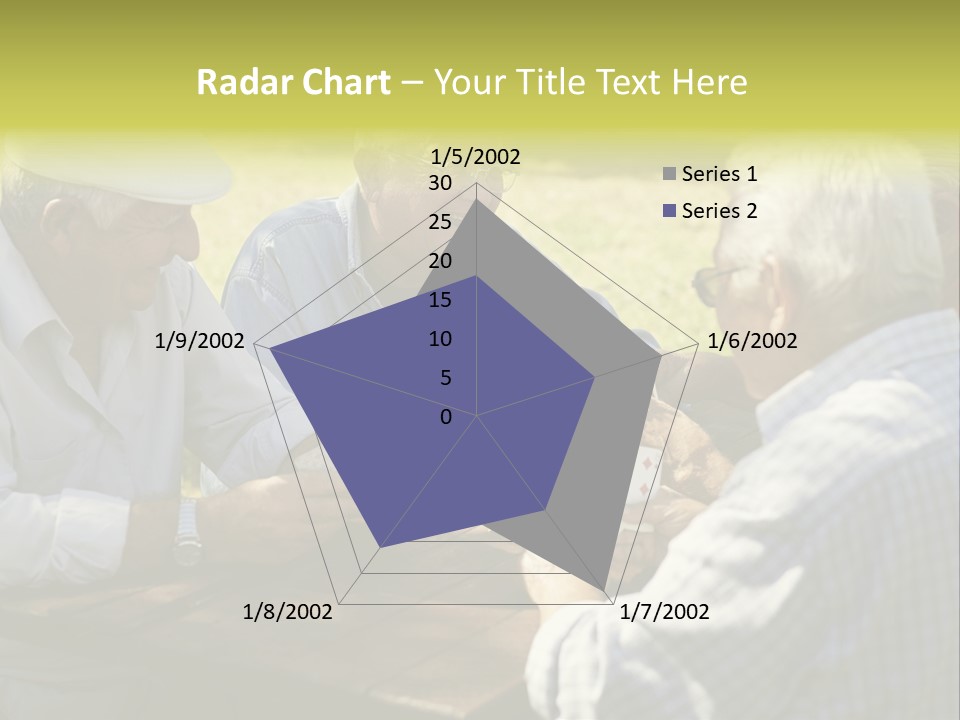 Radar Chart – Your Title Text Here

1/5/2002

30
25
20
15
10
5
0

1/6/2002

1/7/2002

1/8/2002

1/9/2002

Series 1
Series 2